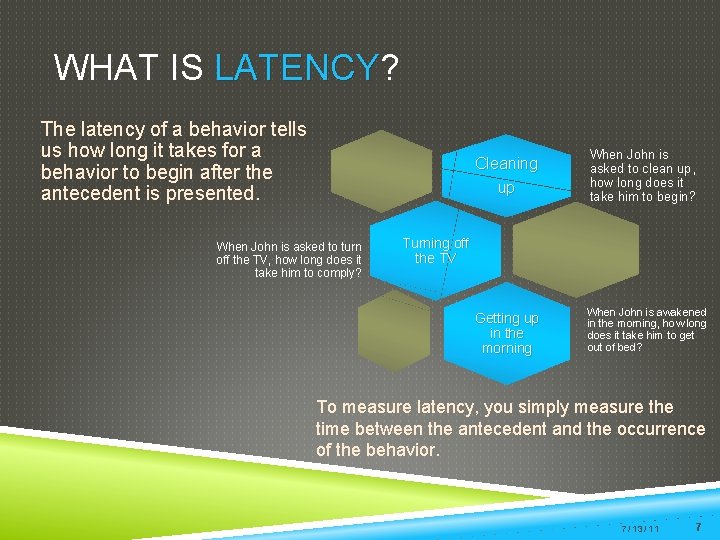 WHAT IS LATENCY?

The latency of a behavior tells us how long it takes for a behavior to begin after the antecedent is presented.

Cleaning up

When John is asked to clean up, how long does it take him to begin?

When John is asked to turn off the TV, how long does it take him to comply?

Turning off the TV

Getting up in the morning

When John is awakened in the morning, how long does it take him to get out of bed?

To measure latency, you simply measure the time between the antecedent and the occurrence of the behavior.

7/13/11

7